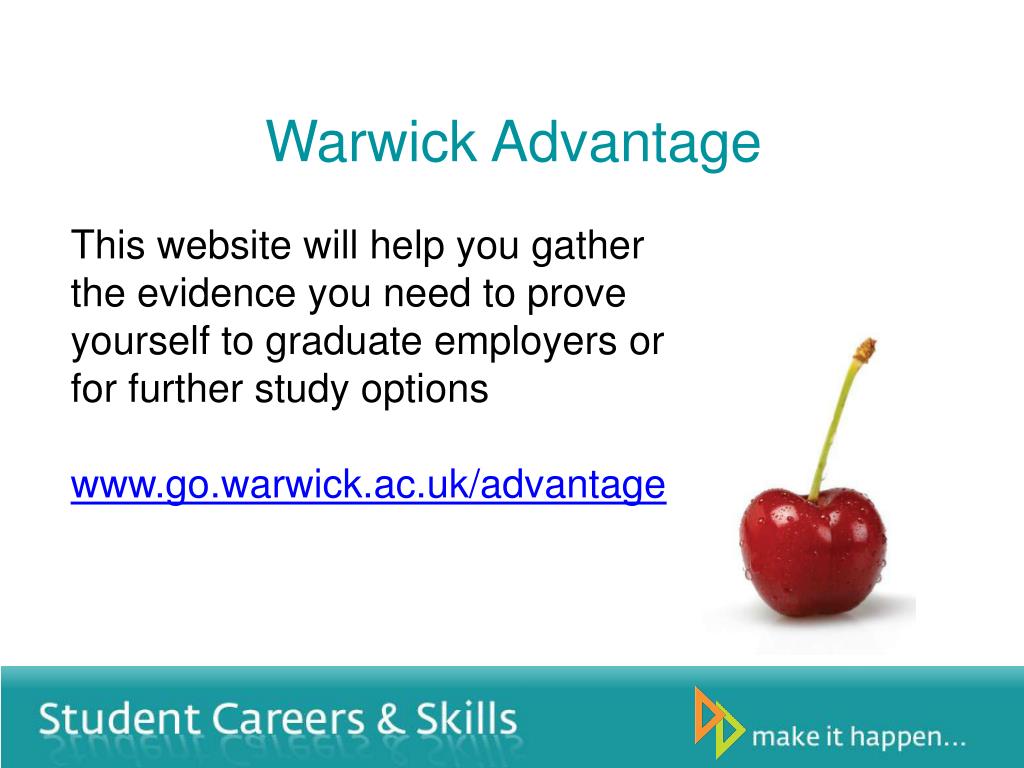 Warwick Advantage

This website will help you gather the evidence you need to prove yourself to graduate employers or for further study options

www.go.warwick.ac.uk/advantage

Student Careers & Skills

make it happen...